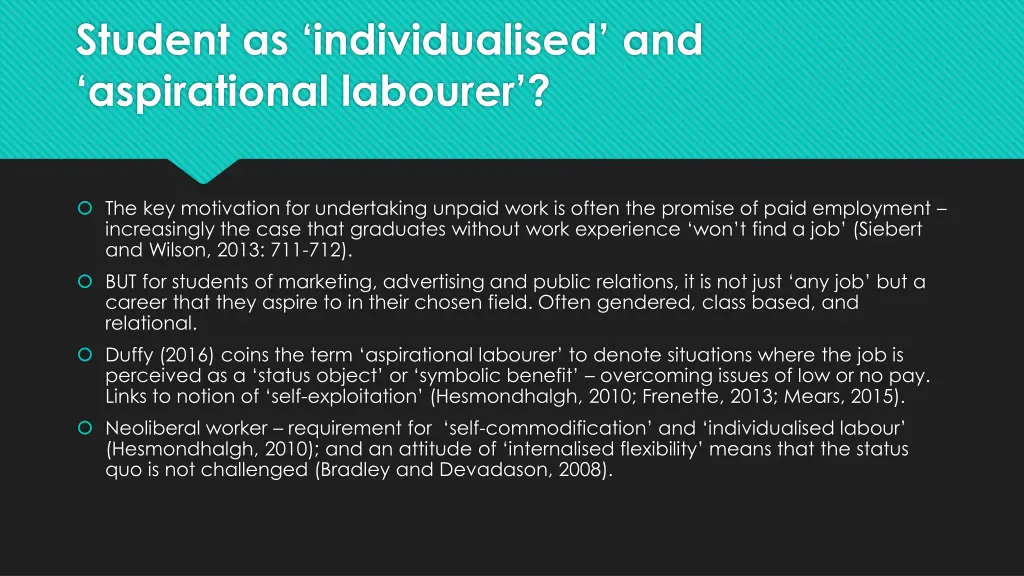 Student as ‘individualised’ and ‘aspirational labourer’?

The key motivation for undertaking unpaid work is often the promise of paid employment – increasingly the case that graduates without work experience ‘won’t find a job’ (Siebert and Wilson, 2013: 711-712).

BUT for students of marketing, advertising and public relations, it is not just ‘any job’ but a career that they aspire to in their chosen field. Often gendered, class based, and relational.

Duffy (2016) coins the term ‘aspirational labourer’ to denote situations where the job is perceived as a ‘status object’ or ‘symbolic benefit’ – overcoming issues of low or no pay. Links to notion of ‘self-exploitation’ (Hesmondhalgh, 2010; Frenette, 2013; Mears, 2015).

Neoliberal worker – requirement for ‘self-commodification’ and ‘individualised labour’ (Hesmondhalgh, 2010); and an attitude of ‘internalised flexibility’ means that the status quo is not challenged (Bradley and Devadason, 2008).